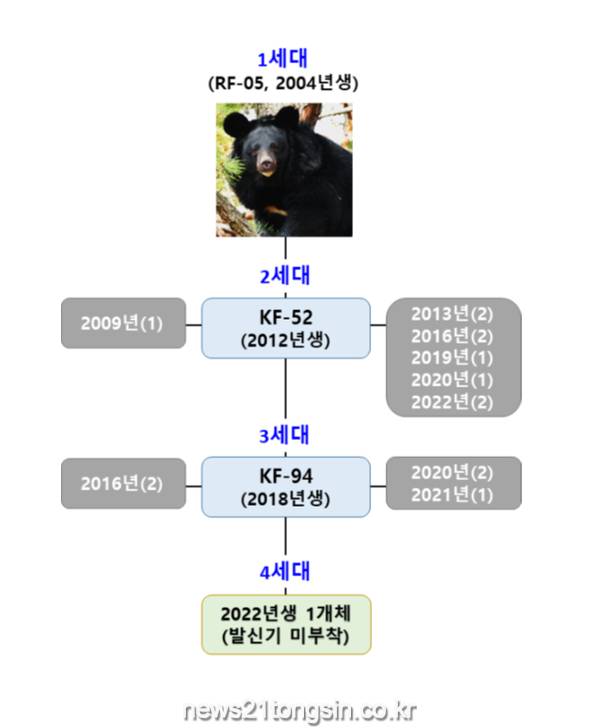 1세대
(RF-05, 2004년생)

2세대

2009년(1)

KF-52
(2012년생)

2013년(2)
2016년(2)
2019년(1)
2020년(1)
2022년(2)

3세대

2016년(2)

KF-94
(2018년생)

2020년(2)
2021년(1)

4세대

2022년생 1개체
(발신기 미부착)

news21tongsin.co.kr